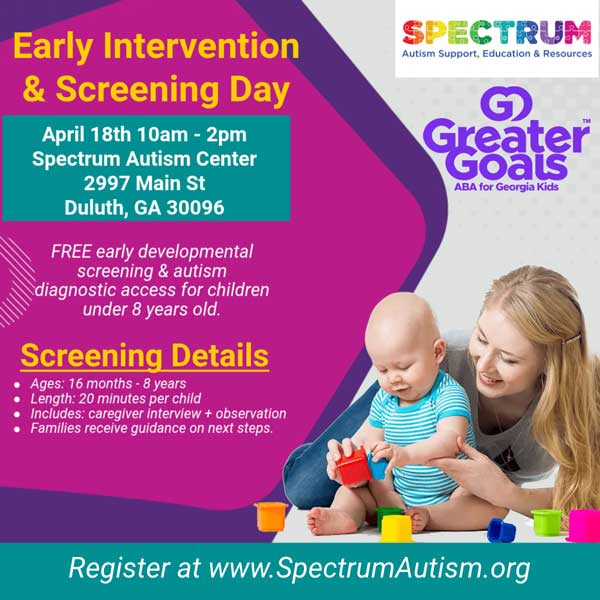 Early Intervention & Screening Day

April 18th 10am - 2pm
Spectrum Autism Center
2997 Main St
Duluth, GA 30096

FREE early developmental screening & autism diagnostic access for children under 8 years old.

Screening Details

- Ages: 16 months - 8 years
- Length: 20 minutes per child
- Includes: caregiver interview + observation
- Families receive guidance on next steps.

SPECTRUM
Autism Support, Education & Resources

Greater Goals™
ABA for Georgia Kids

Register at www.SpectrumAutism.org